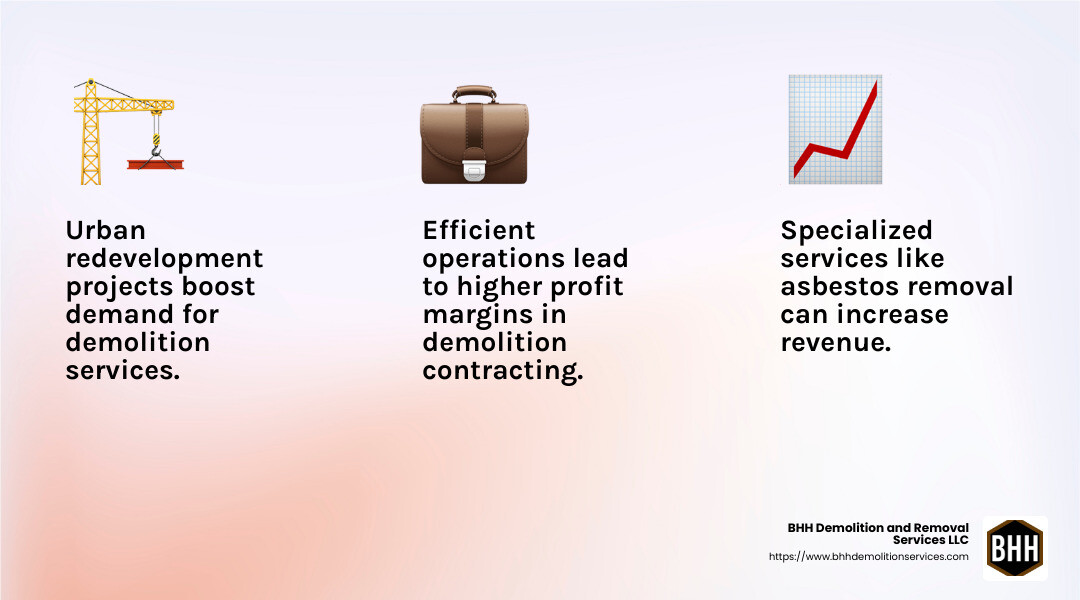 Urban redevelopment projects boost demand for demolition services.

Efficient operations lead to higher profit margins in demolition contracting.

Specialized services like asbestos removal can increase revenue.

BHH Demolition and Removal Services LLC
https://www.bhhdemolitionservices.com

BHH